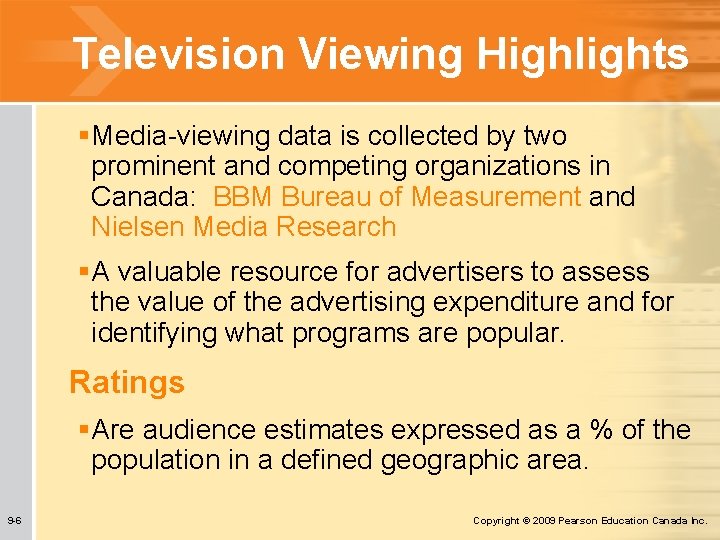 Television Viewing Highlights

▪Media-viewing data is collected by two prominent and competing organizations in Canada: BBM Bureau of Measurement and Nielsen Media Research

▪A valuable resource for advertisers to assess the value of the advertising expenditure and for identifying what programs are popular.

Ratings

▪Are audience estimates expressed as a % of the population in a defined geographic area.

9-6

Copyright © 2009 Pearson Education Canada Inc.